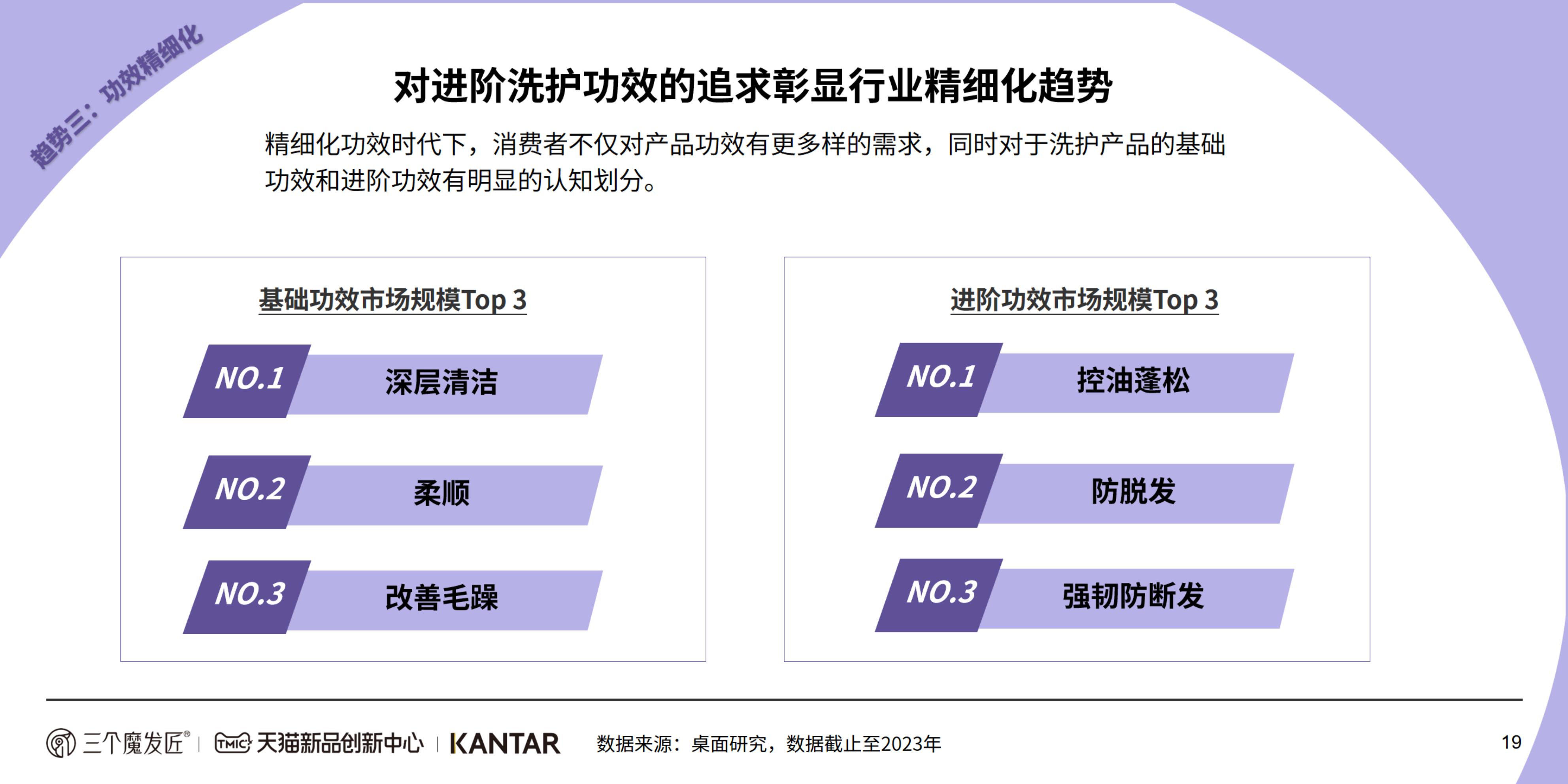 趋势三：功效精细化

对进阶洗护功效的追求彰显行业精细化趋势

精细化功效时代下，消费者不仅对产品功效有更多样的需求，同时对于洗护产品的基础功效和进阶功效有明显的认知划分。

基础功效市场规模Top 3

NO.1 深层清洁

NO.2 柔顺

NO.3 改善毛躁

进阶功效市场规模Top 3

NO.1 控油蓬松

NO.2 防脱发

NO.3 强韧防断发

三个魔发匠® | TMIC 天猫新品创新中心 | KANTAR 数据来源：桌面研究，数据截止至2023年

19